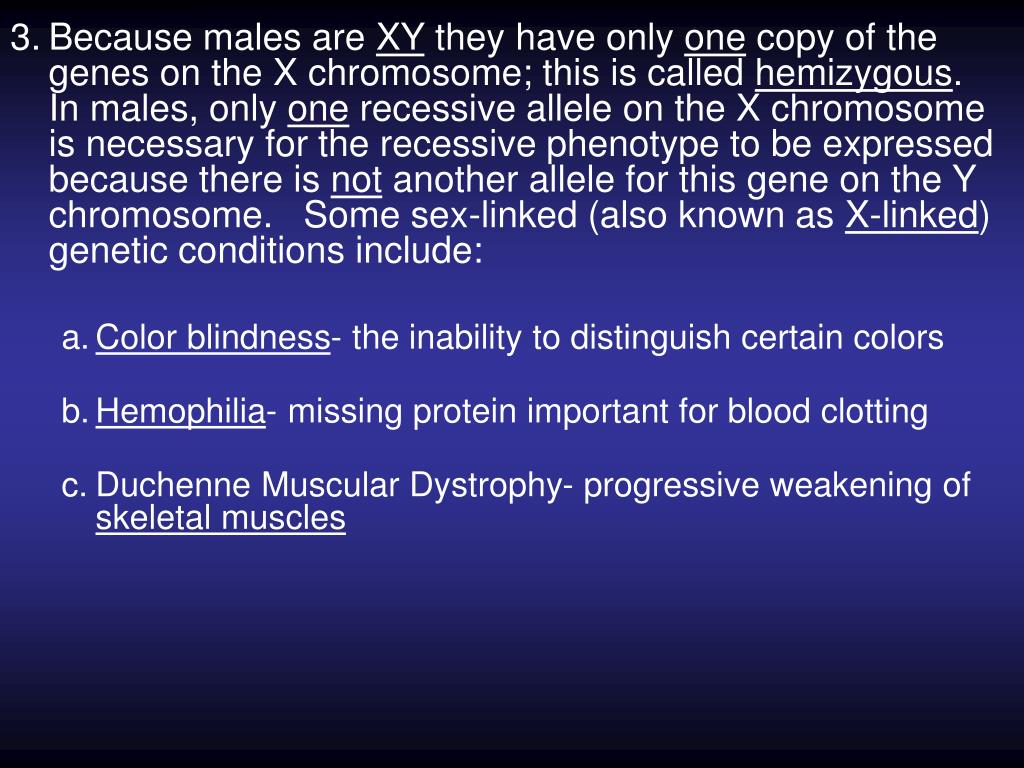 3. Because males are XY they have only one copy of the genes on the X chromosome; this is called hemizygous. In males, only one recessive allele on the X chromosome is necessary for the recessive phenotype to be expressed because there is not another allele for this gene on the Y chromosome. Some sex-linked (also known as X-linked) genetic conditions include:

a. Color blindness- the inability to distinguish certain colors

b. Hemophilia- missing protein important for blood clotting

c. Duchenne Muscular Dystrophy- progressive weakening of skeletal muscles